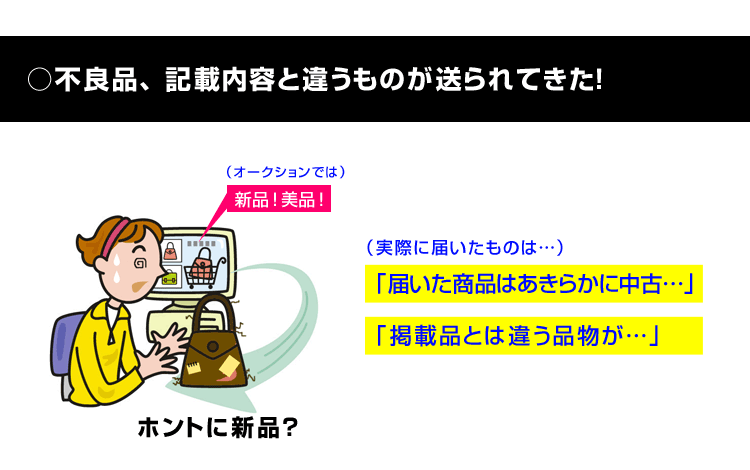 ○不良品、記載内容と違うものが送られてきた!

（オークションでは）

新品！美品！

（実際に届いたものは…）

「届いた商品はあきらかに中古…」

「掲載品とは違う品物が…」

ホントに新品？